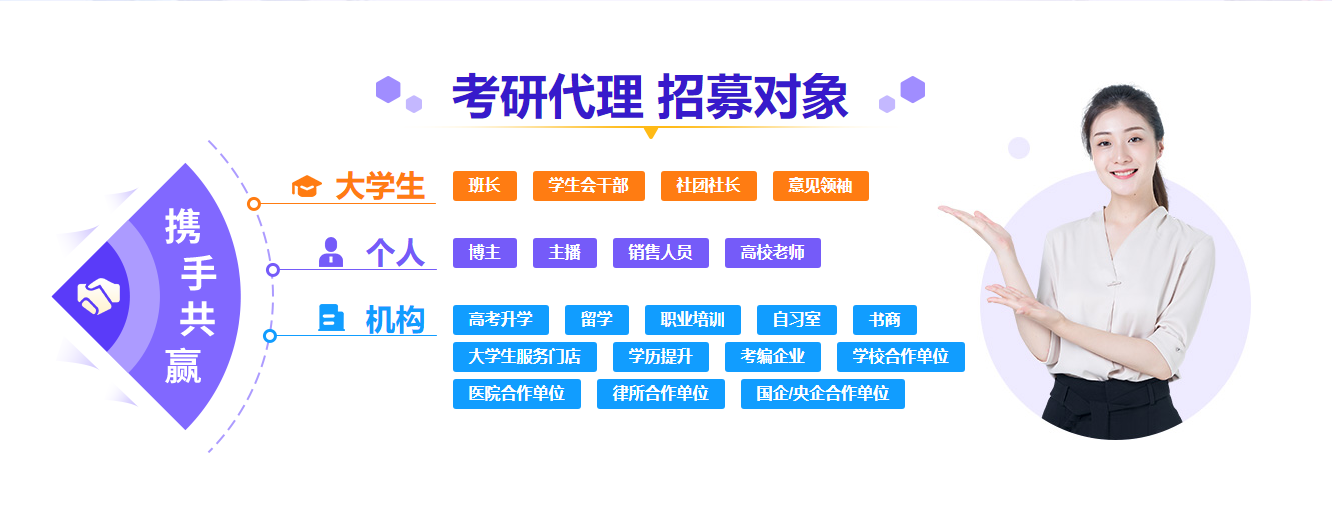 考研代理 招募对象

携手共赢

大学生
班长
学生会干部
社团社长
意见领袖

个人
博主
主播
销售人员
高校老师

机构
高考升学
留学
职业培训
自习室
书商
大学生服务门店
学历提升
考编企业
学校合作单位
医院合作单位
律所合作单位
国企/央企合作单位